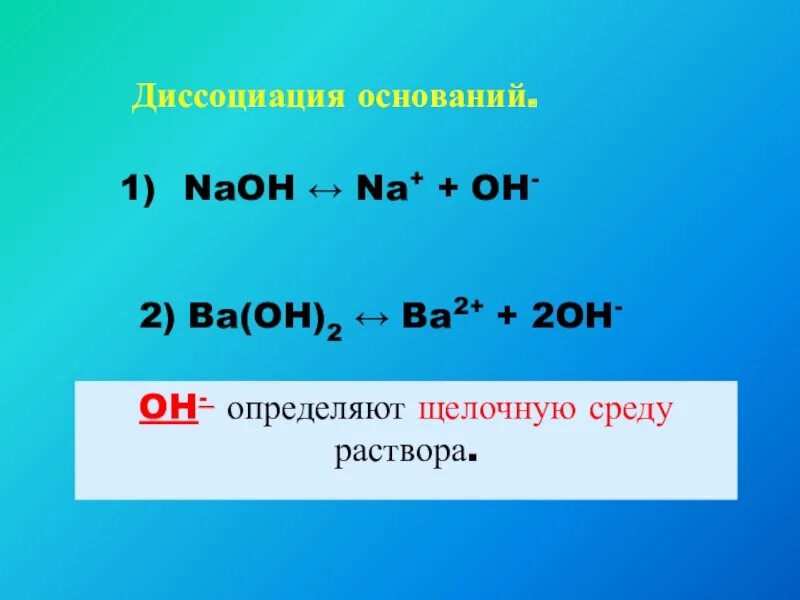 Диссоциация оснований.

1) $NaOH \leftrightarrow Na^+ + OH^-$

2) $Ba(OH)_2 \leftrightarrow Ba^{2+} + 2OH^-$

$OH^-$ определяют щелочную среду раствора.